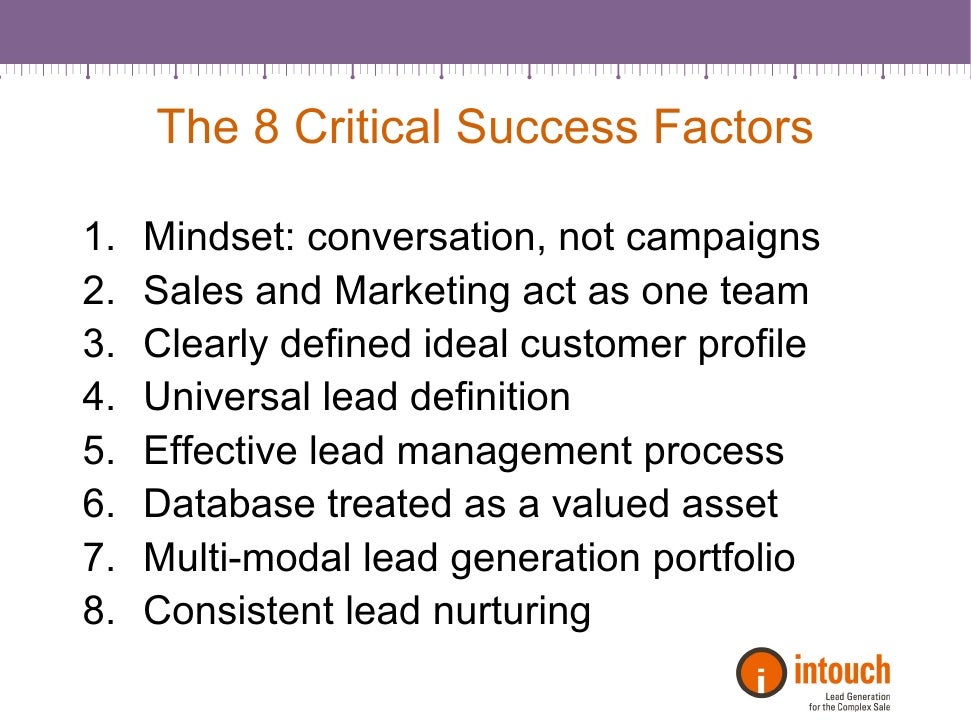 The 8 Critical Success Factors

1. Mindset: conversation, not campaigns
2. Sales and Marketing act as one team
3. Clearly defined ideal customer profile
4. Universal lead definition
5. Effective lead management process
6. Database treated as a valued asset
7. Multi-modal lead generation portfolio
8. Consistent lead nurturing

i intouch
Lead Generation for the Complex Sale